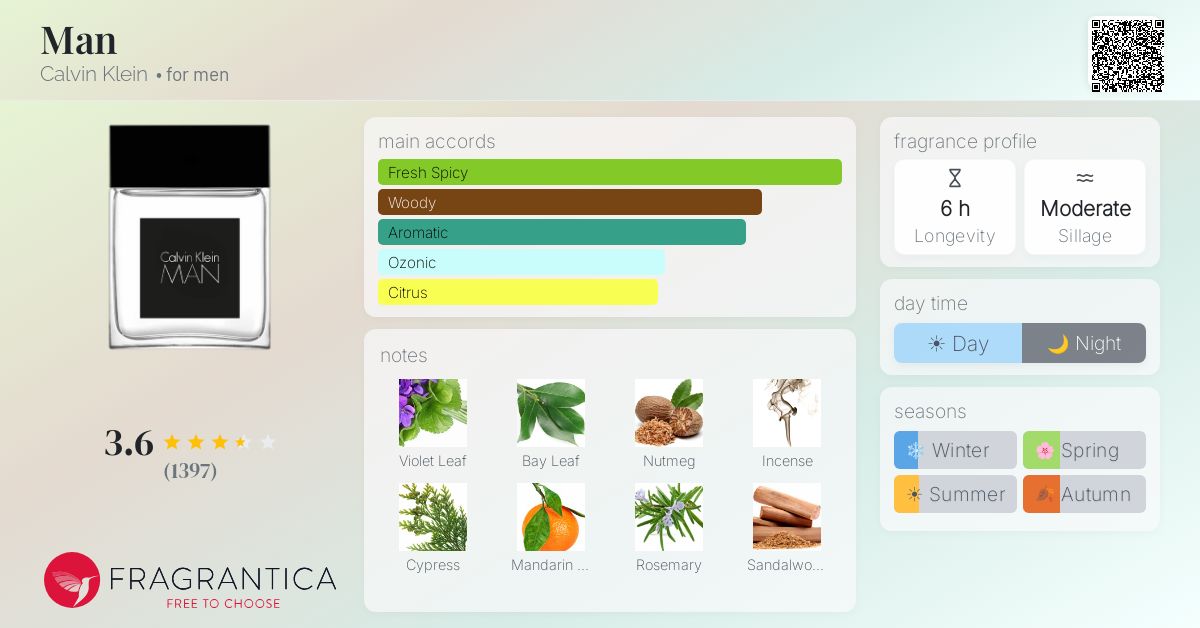 Man
Calvin Klein • for men

Calvin Klein
MAN

3.6
(1397)

FRAGRANTICA
FREE TO CHOOSE

main accords
Fresh Spicy
Woody
Aromatic
Ozonic
Citrus

notes
Violet Leaf
Bay Leaf
Nutmeg
Incense
Cypress
Mandarin ...
Rosemary
Sandalwo...

fragrance profile
6 h
Longevity
Moderate
Sillage

day time
Day
Night

seasons
Winter
Spring
Summer
Autumn